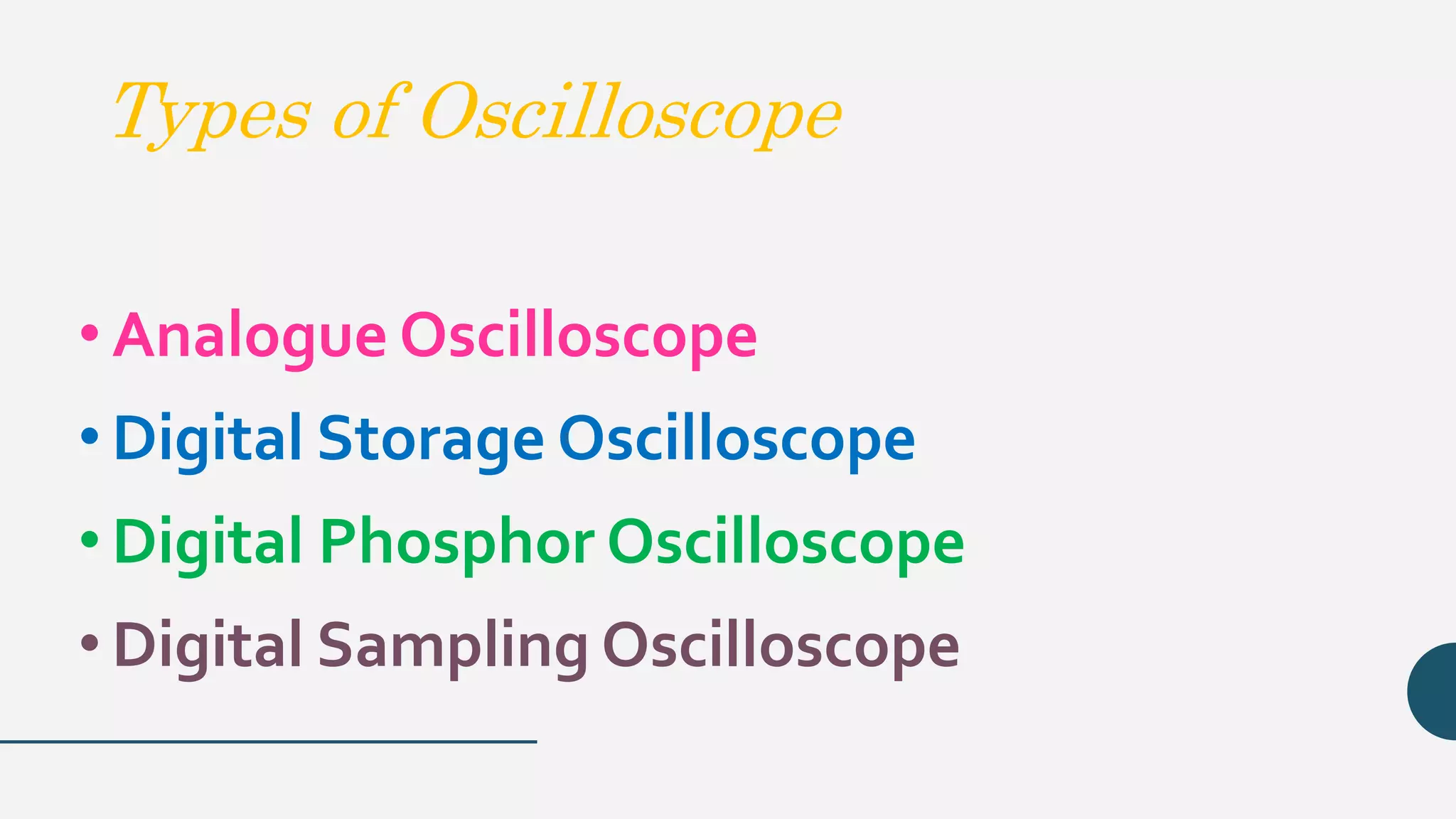 Types of Oscilloscope

• Analogue Oscilloscope
• Digital Storage Oscilloscope
• Digital Phosphor Oscilloscope
• Digital Sampling Oscilloscope